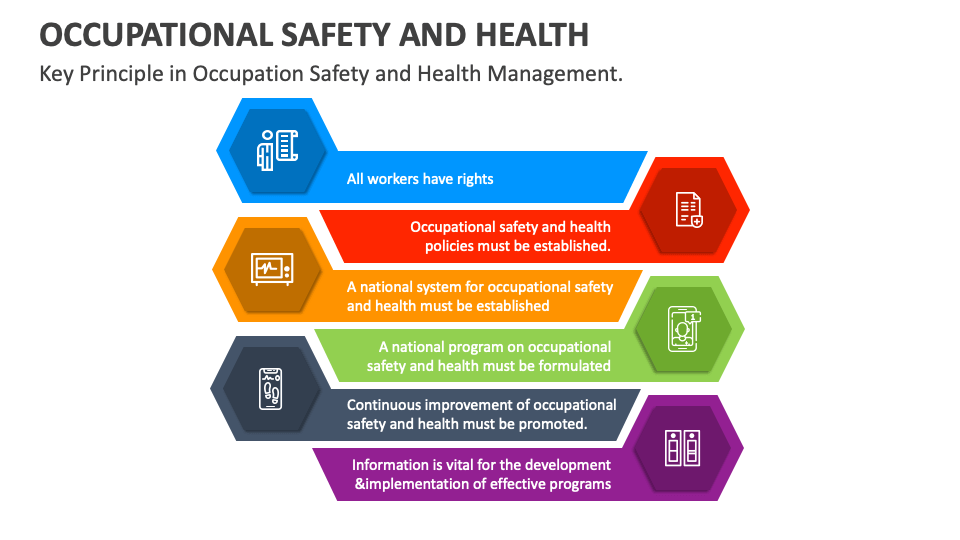 OCCUPATIONAL SAFETY AND HEALTH

Key Principle in Occupation Safety and Health Management.

All workers have rights

Occupational safety and health policies must be established.

A national system for occupational safety and health must be established

A national program on occupational safety and health must be formulated

Continuous improvement of occupational safety and health must be promoted.

Information is vital for the development &implementation of effective programs